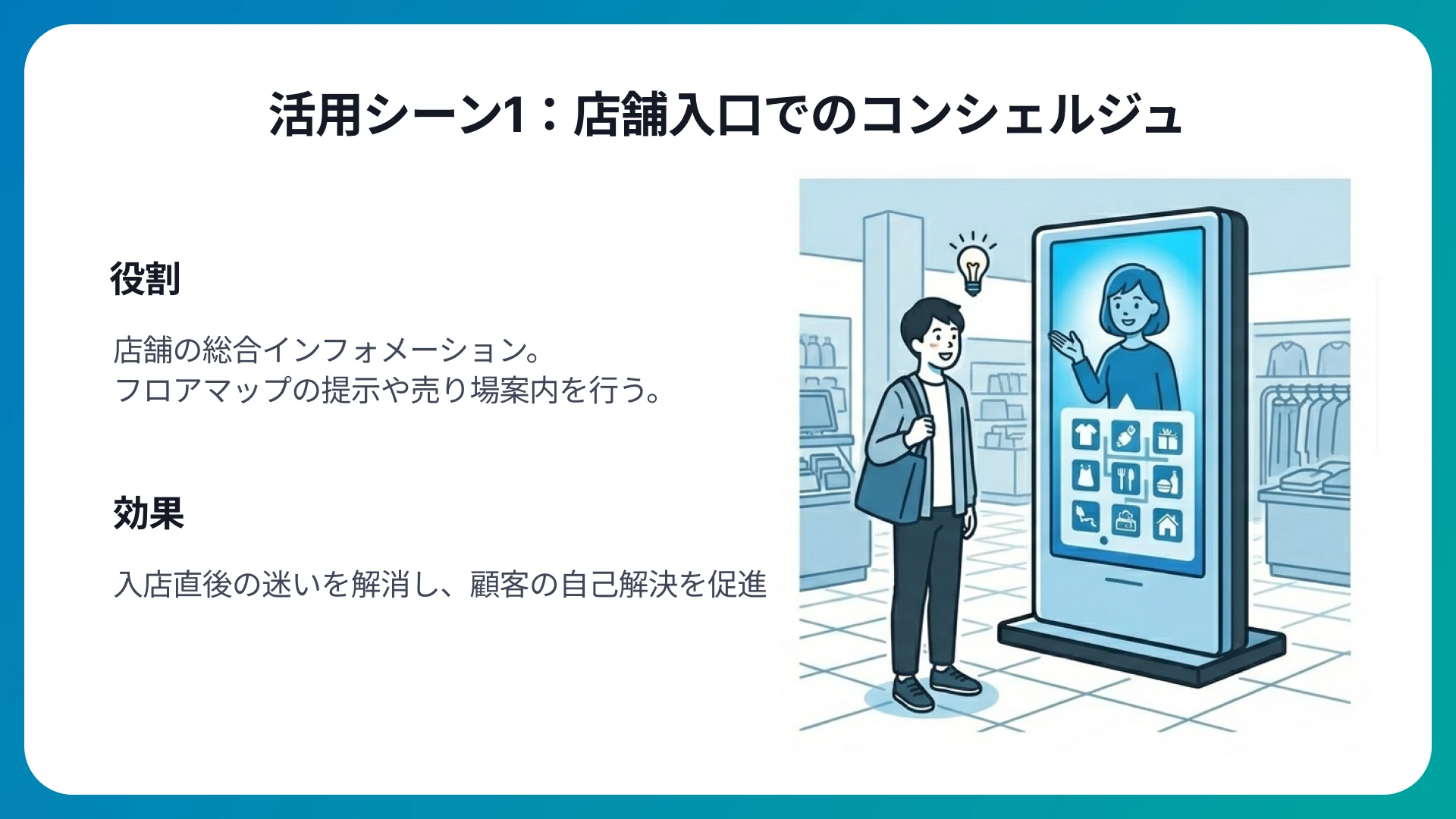 活用シーン1：店舗入口でのコンシェルジュ

役割

店舗の総合インフォメーション。
フロアマップの提示や売り場案内を行う。

効果

入店直後の迷いを解消し、顧客の自己解決を促進